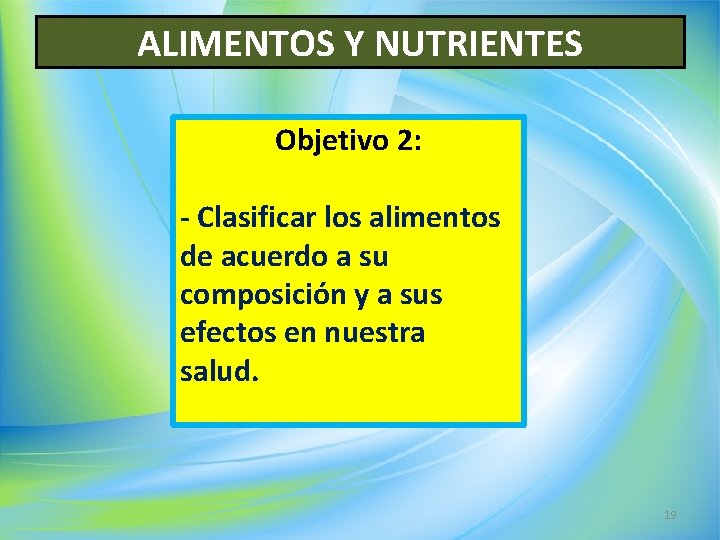 ALIMENTOS Y NUTRIENTES

Objetivo 2:

- Clasificar los alimentos de acuerdo a su composición y a sus efectos en nuestra salud.

19